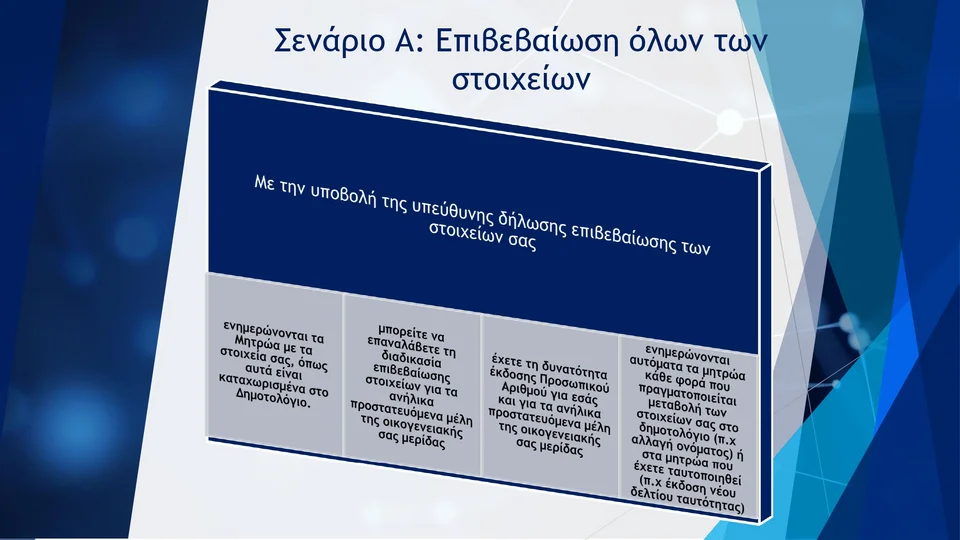 Σενάριο Α: Επιβεβαίωση όλων των στοιχείων

Με την υποβολή της υπεύθυνης δήλωσης επιβεβαίωσης των στοιχείων σας

ενημερώνονται τα Μητρώα με τα στοιχεία σας, όπως αυτά είναι καταχωρισμένα στο Δημοτολόγιο.

μπορείτε να επαναλάβετε τη διαδικασία επιβεβαίωσης στοιχείων για τα ανήλικα προστατευόμενα μέλη της οικογενειακής σας μερίδας

έχετε τη δυνατότητα έκδοσης Προσωπικού Αριθμού για εσάς και για τα ανήλικα προστατευόμενα μέλη της οικογενειακής σας μερίδας

ενημερώνονται αυτόματα τα μητρώα κάθε φορά που πραγματοποιείται μεταβολή των στοιχείων σας στο δημοτολόγιο (π.χ αλλαγή ονόματος) ή στα μητρώα που έχετε ταυτοποιηθεί (π.χ έκδοση νέου δελτίου ταυτότητας)